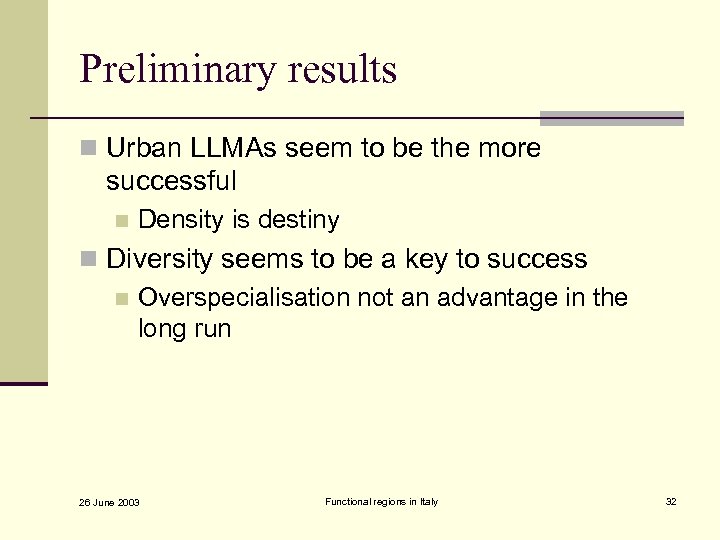 Preliminary results

Urban LLMAs seem to be the more successful

Density is destiny

Diversity seems to be a key to success

Overspecialisation not an advantage in the long run

26 June 2003

Functional regions in Italy

32